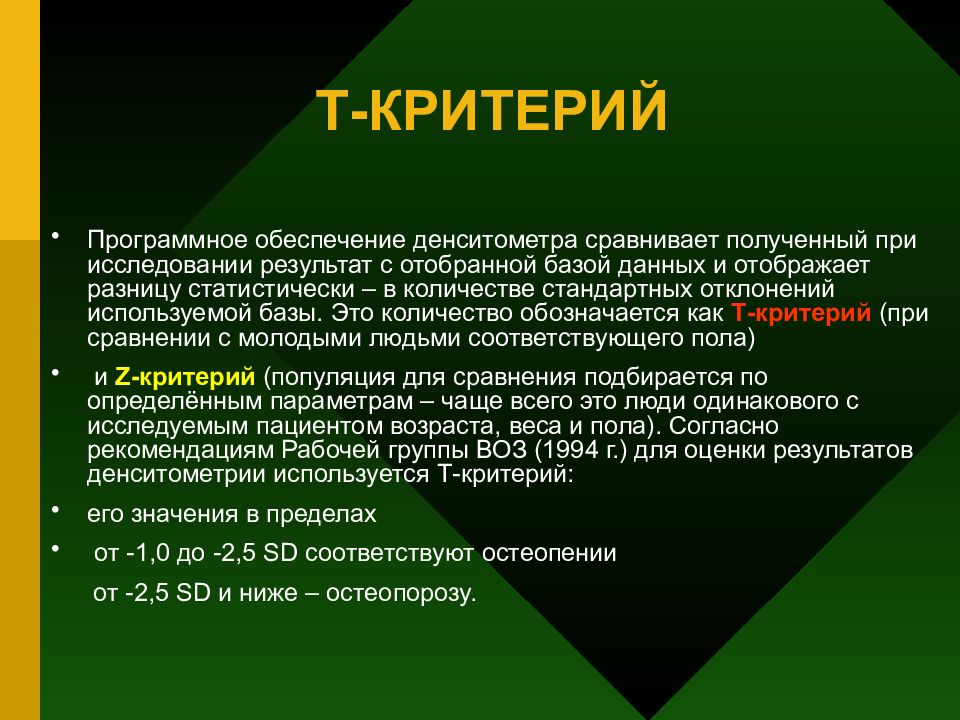 Т-КРИТЕРИЙ

• Программное обеспечение денситометра сравнивает полученный при исследовании результат с отобранной базой данных и отображает разницу статистически – в количестве стандартных отклонений используемой базы. Это количество обозначается как Т-критерий (при сравнении с молодыми людьми соответствующего пола)

• и Z-критерий (популяция для сравнения подбирается по определённым параметрам – чаще всего это люди одинакового с исследуемым пациентом возраста, веса и пола). Согласно рекомендациям Рабочей группы ВОЗ (1994 г.) для оценки результатов денситометрии используется Т-критерий:

• его значения в пределах

• от -1,0 до -2,5 SD соответствуют остеопении

от -2,5 SD и ниже – остеопорозу.